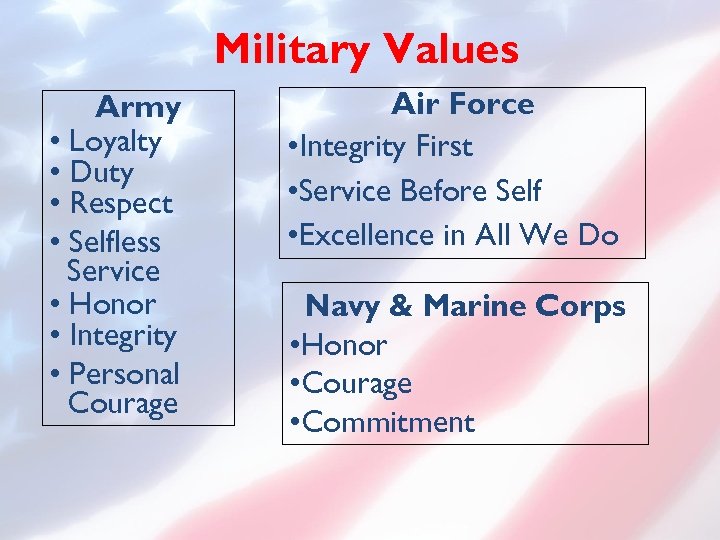 Military Values

Army
• Loyalty
• Duty
• Respect
• Selfless Service
• Honor
• Integrity
• Personal Courage

Air Force
•Integrity First
•Service Before Self
•Excellence in All We Do

Navy & Marine Corps
•Honor
•Courage
•Commitment